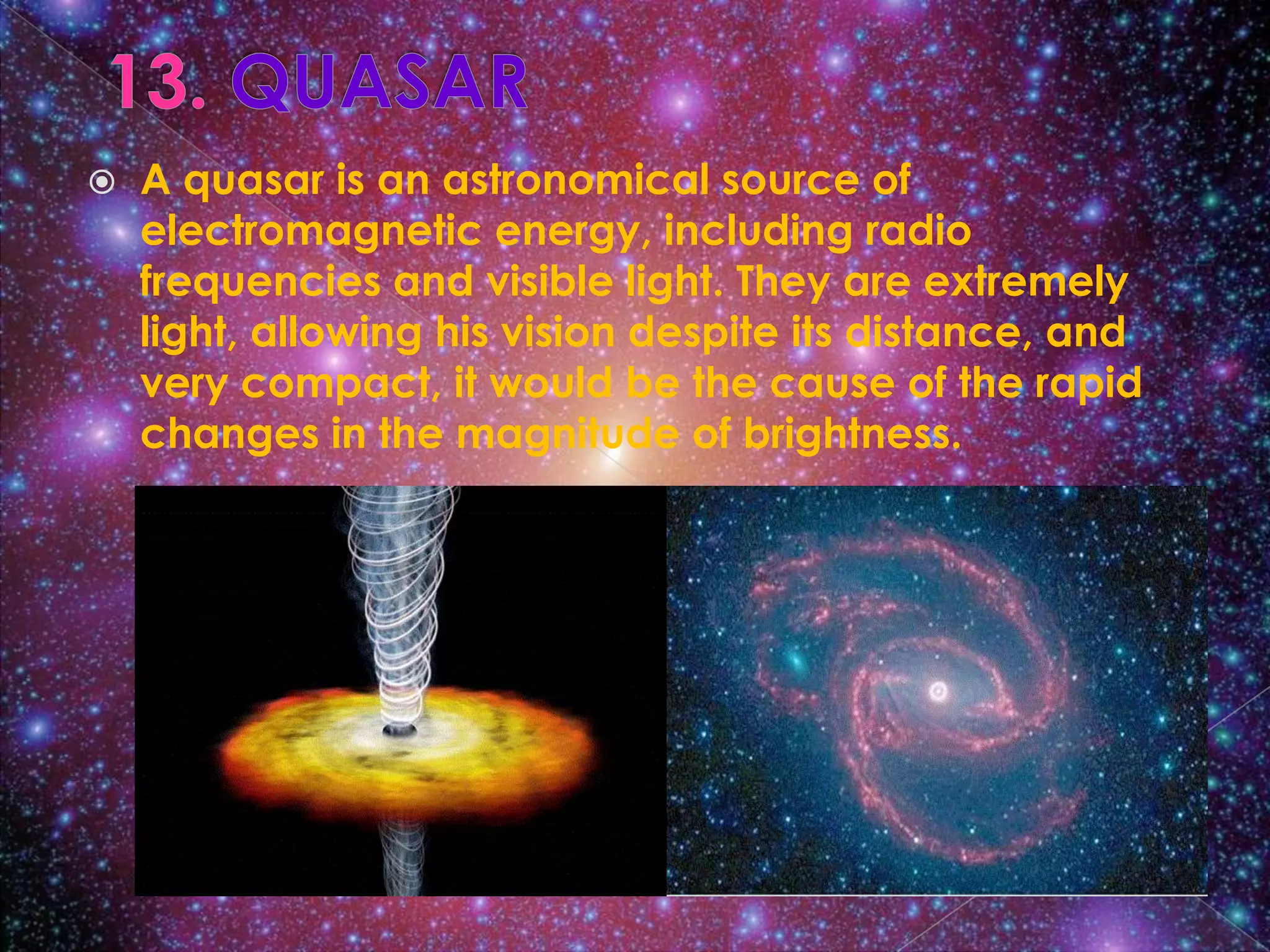 13. QUASAR

A quasar is an astronomical source of electromagnetic energy, including radio frequencies and visible light. They are extremely light, allowing his vision despite its distance, and very compact, it would be the cause of the rapid changes in the magnitude of brightness.